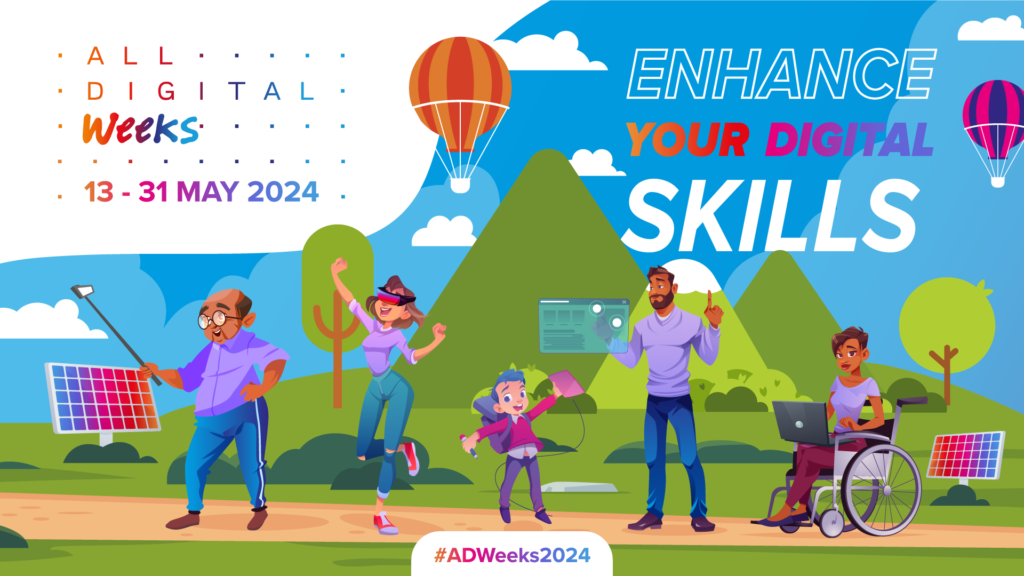 ALL DIGITAL Weeks

13 - 31 MAY 2024

ENHANCE YOUR DIGITAL SKILLS

#ADWeeks2024